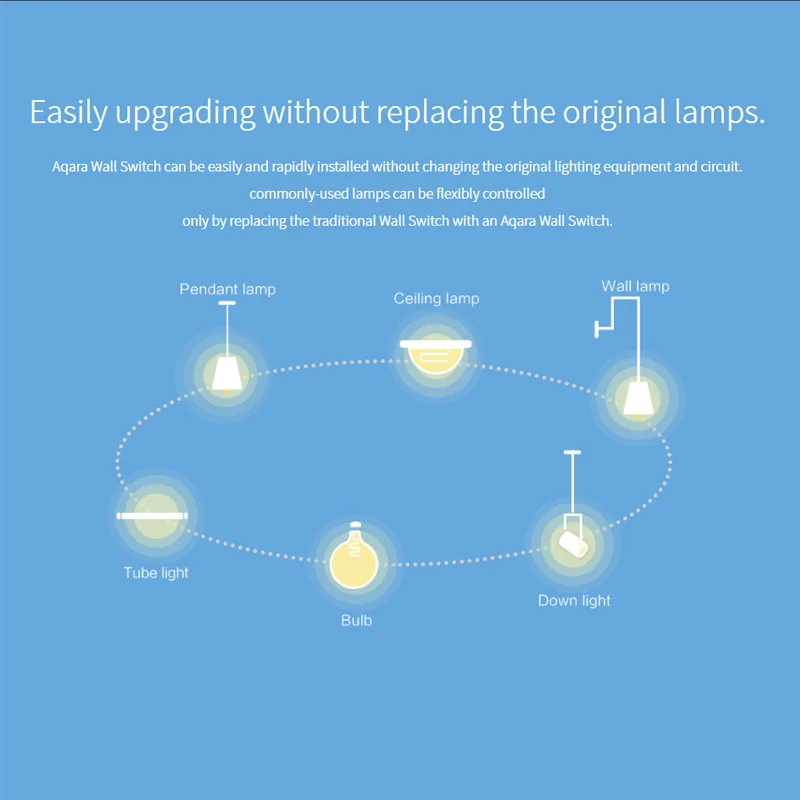 Easily upgrading without replacing the original lamps.

Aqara Wall Switch can be easily and rapidly installed without changing the original lighting equipment and circuit. commonly-used lamps can be flexibly controlled only by replacing the traditional Wall Switch with an Aqara Wall Switch.

Pendant lamp

Ceiling lamp

Wall lamp

Tube light

Bulb

Down light